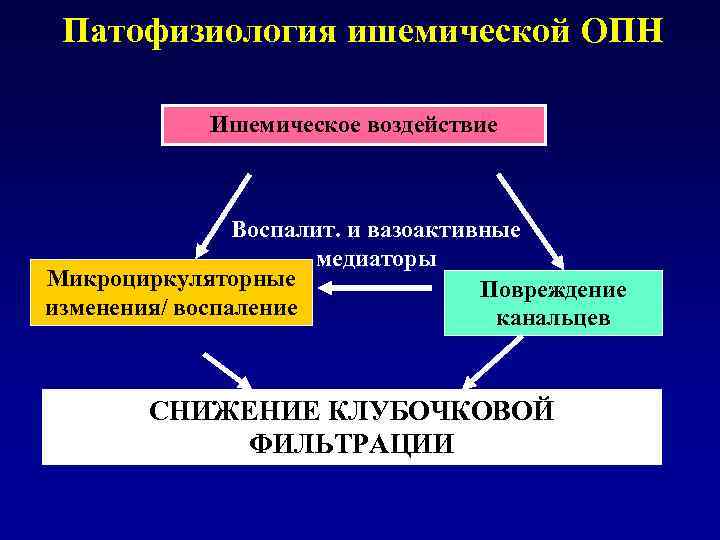 Патофизиология ишемической ОПН

Ишемическое воздействие

Воспалит. и вазоактивные медиаторы

Микроциркуляторные изменения/ воспаление

Повреждение канальцев

СНИЖЕНИЕ КЛУБОЧКОВОЙ ФИЛЬТРАЦИИ